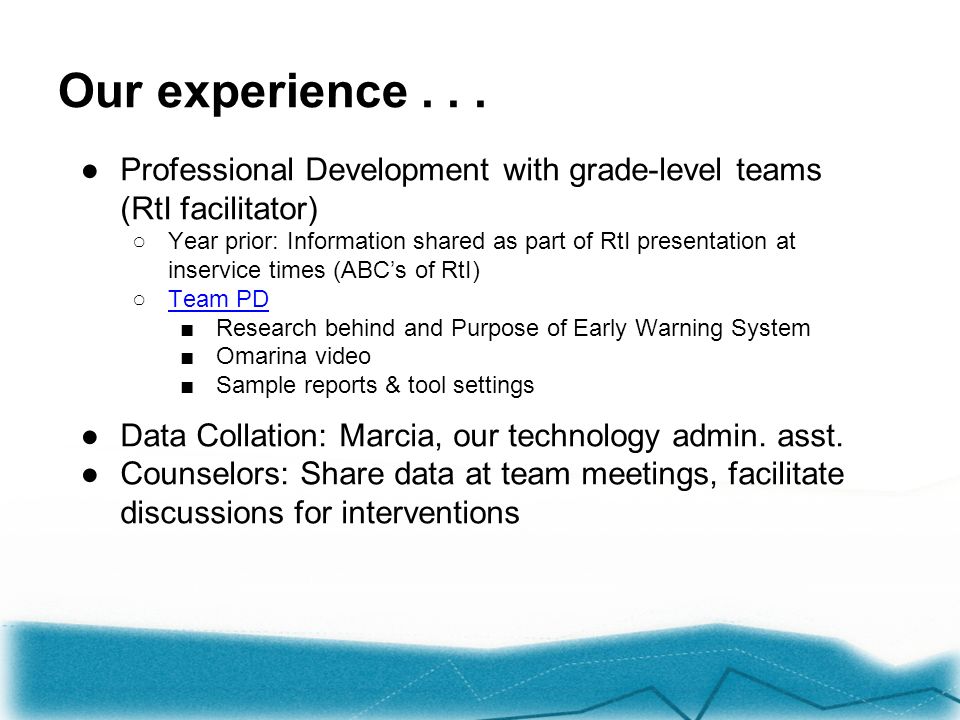 Our experience . . .

● Professional Development with grade-level teams (RtI facilitator)
○ Year prior: Information shared as part of RtI presentation at inservice times (ABC's of RtI)
○ Team PD
■ Research behind and Purpose of Early Warning System
■ Omarina video
■ Sample reports & tool settings

● Data Collation: Marcia, our technology admin. asst.
● Counselors: Share data at team meetings, facilitate discussions for interventions